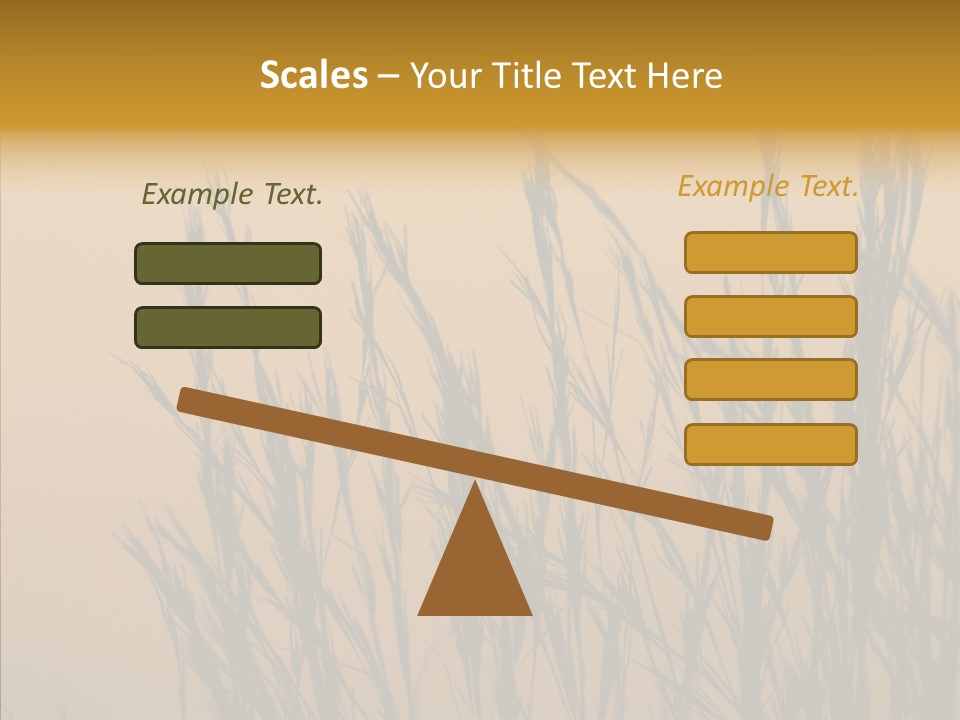 Scales – Your Title Text Here

Example Text.

Example Text.